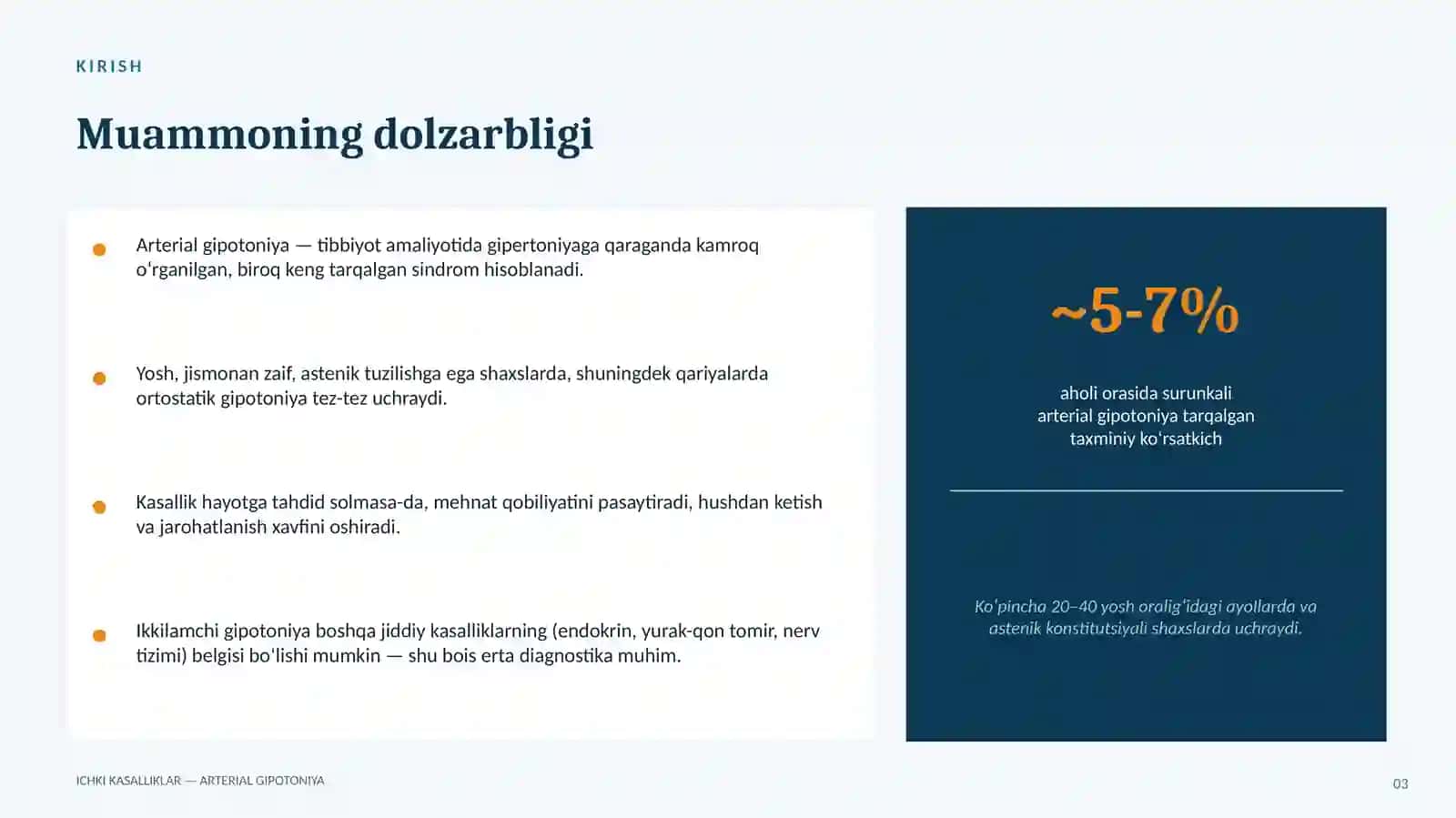 KIRISH

Muammoning dolzarbligi

Arterial gipotoniya — tibbiyot amaliyotida gipertoniyaga qaraganda kamroq oʻrganilgan, biroq keng tarqalgan sindrom hisoblanadi.

Yosh, jismonan zaif, astenik tuzilishga ega shaxslarda, shuningdek qariyalarda ortostatik gipotoniya tez-tez uchraydi.

Kasallik hayotga tahdid solmasa-da, mehnat qobiliyatini pasaytiradi, hushdan ketish va jarohatlanish xavfini oshiradi.

Ikkilamchi gipotoniya boshqa jiddiy kasalliklarning (endokrin, yurak-qon tomir, nerv tizimi) belgisi bo'lishi mumkin — shu bois erta diagnostika muhim.

~5-7%

aholi orasida surunkali arterial gipotoniya tarqalgan taxminiy ko'rsatkich

Ko'pincha 20–40 yosh oralig'idagi ayollarda va astenik konstitutsiyali shaxslarda uchraydi.

ICHKI KASALLIKLAR — ARTERIAL GIPOTONIYA

03